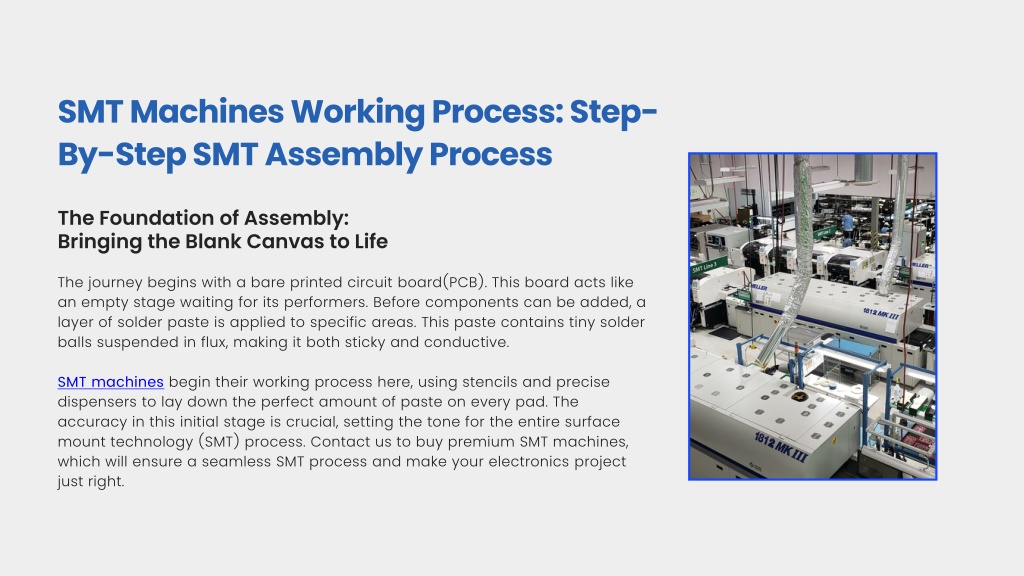 SMT Machines Working Process: Step-By-Step SMT Assembly Process

The Foundation of Assembly:
Bringing the Blank Canvas to Life

The journey begins with a bare printed circuit board(PCB). This board acts like an empty stage waiting for its performers. Before components can be added, a layer of solder paste is applied to specific areas. This paste contains tiny solder balls suspended in flux, making it both sticky and conductive.

SMT machines begin their working process here, using stencils and precise dispensers to lay down the perfect amount of paste on every pad. The accuracy in this initial stage is crucial, setting the tone for the entire surface mount technology (SMT) process. Contact us to buy premium SMT machines, which will ensure a seamless SMT process and make your electronics project just right.

SMT Line 3

HELLER

1812 MK III

1812 MK III